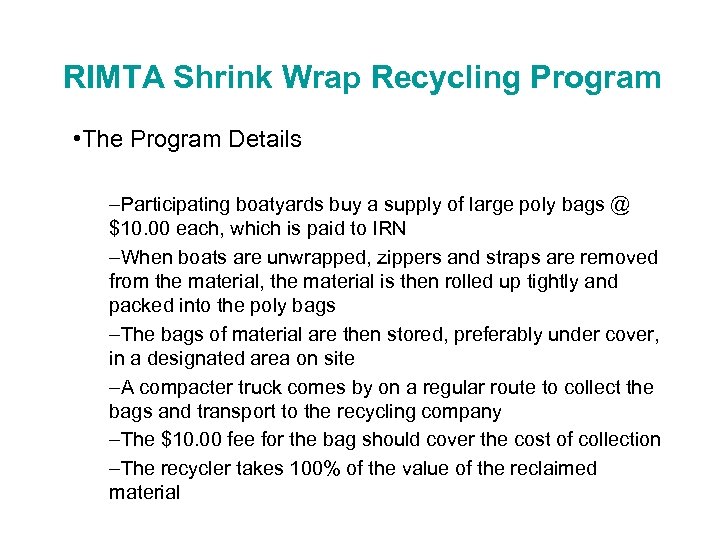 RIMTA Shrink Wrap Recycling Program

•The Program Details

–Participating boatyards buy a supply of large poly bags @ \$10.00 each, which is paid to IRN

–When boats are unwrapped, zippers and straps are removed from the material, the material is then rolled up tightly and packed into the poly bags

–The bags of material are then stored, preferably under cover, in a designated area on site

–A compacter truck comes by on a regular route to collect the bags and transport to the recycling company

–The \$10.00 fee for the bag should cover the cost of collection

–The recycler takes 100% of the value of the reclaimed material